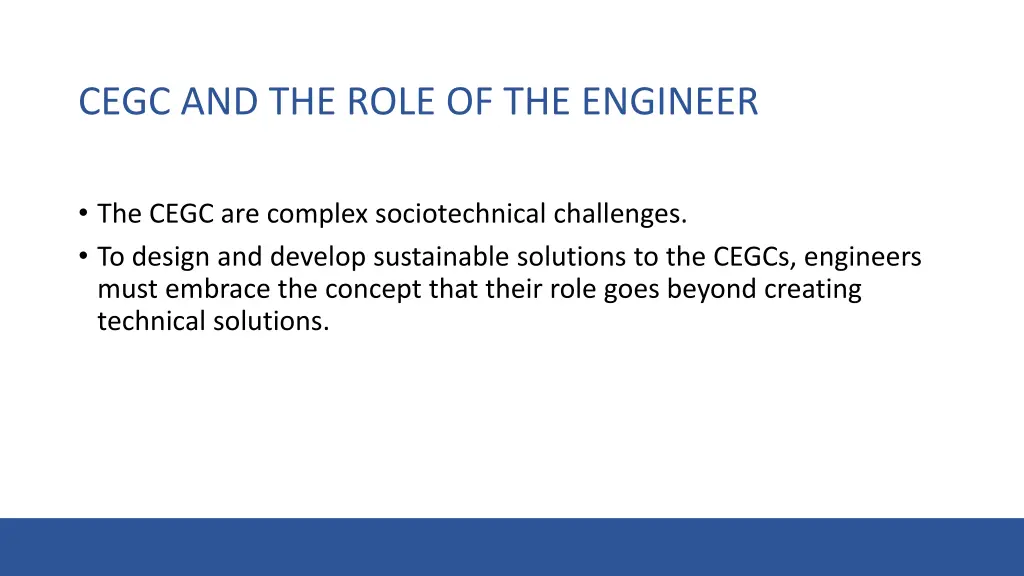 CEGC AND THE ROLE OF THE ENGINEER

• The CEGC are complex sociotechnical challenges.
• To design and develop sustainable solutions to the CEGCs, engineers must embrace the concept that their role goes beyond creating technical solutions.